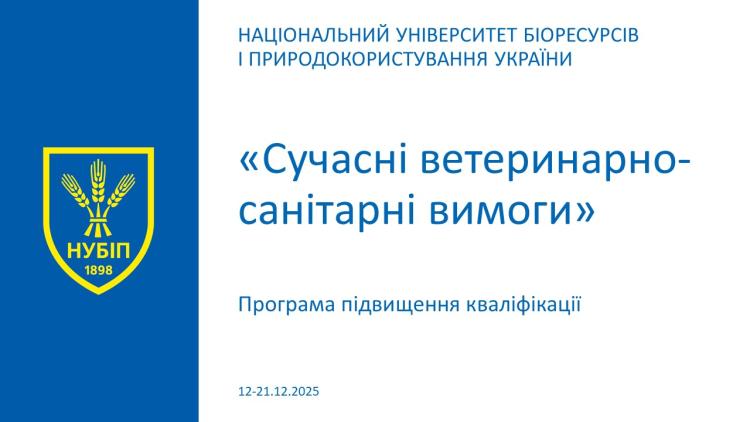 НУБІП
1898

НАЦІОНАЛЬНИЙ УНІВЕРСИТЕТ БІОРЕСУРСІВ І ПРИРОДОКОРИСТУВАННЯ УКРАЇНИ

«Сучасні ветеринарно-санітарні вимоги»

Програма підвищення кваліфікації

12-21.12.2025